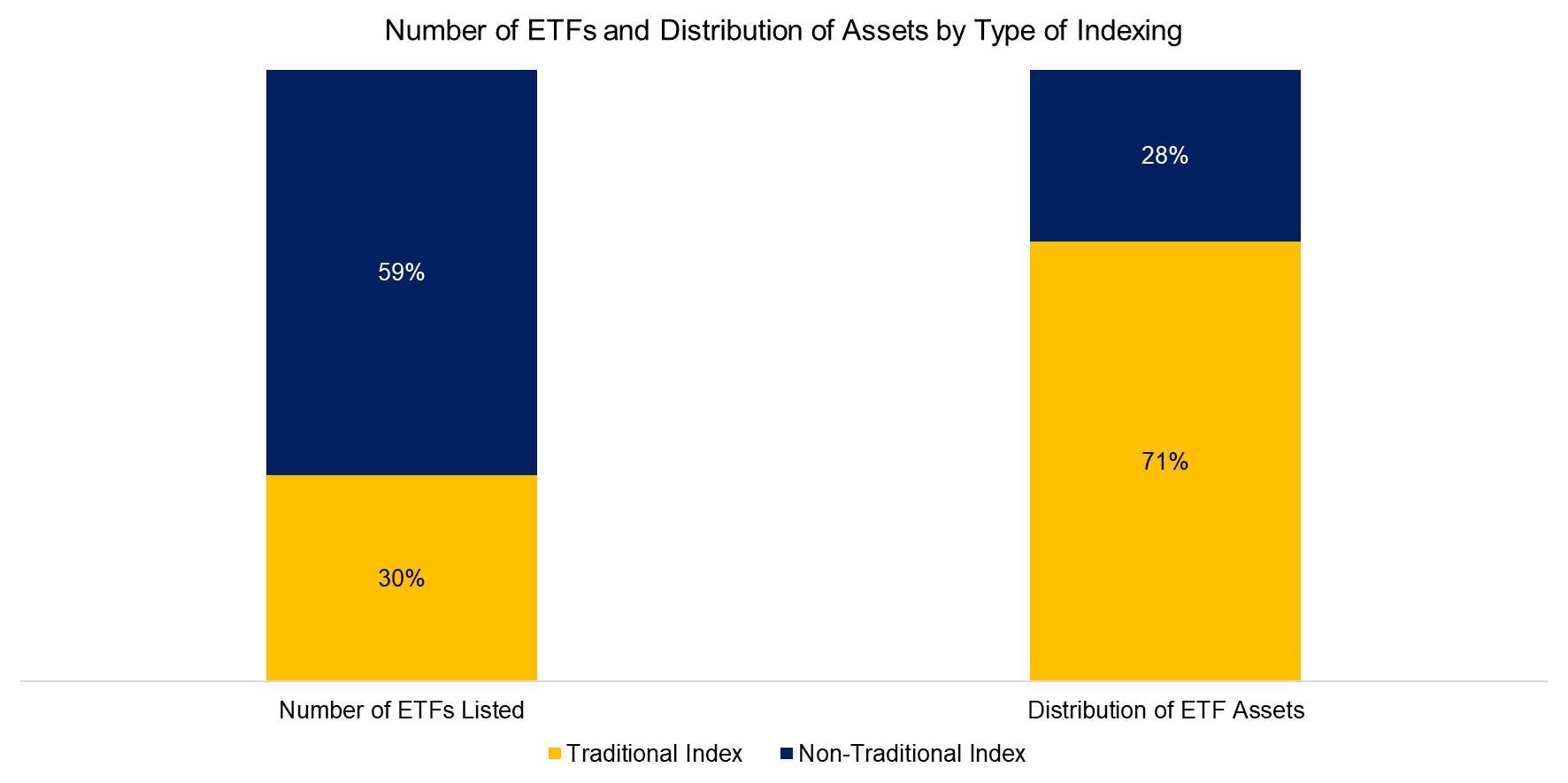 Number of ETFs and Distribution of Assets by Type of Indexing

59%

30%

28%

71%

Number of ETFs Listed

Distribution of ETF Assets

Traditional Index Non-Traditional Index